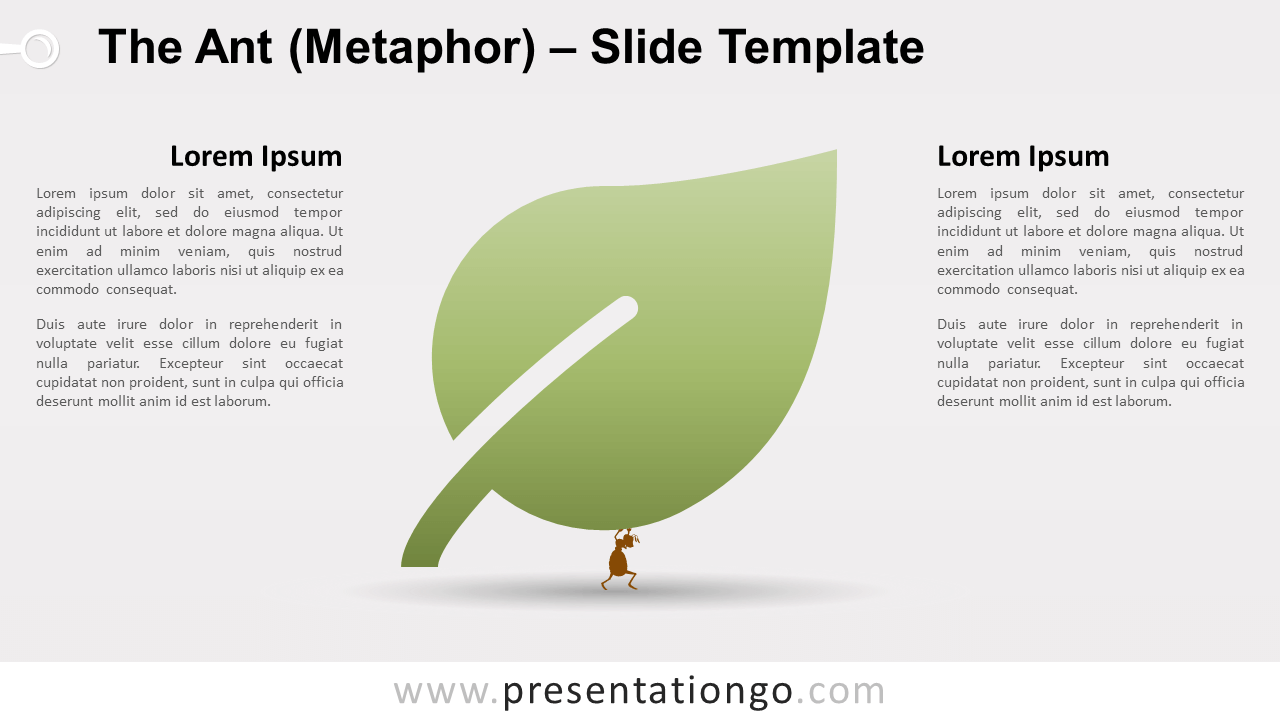 The Ant (Metaphor) – Slide Template

Lorem Ipsum

Lorem ipsum dolor sit amet, consectetur adipiscing elit, sed do eiusmod tempor incididunt ut labore et dolore magna aliqua. Ut enim ad minim veniam, quis nostrud exercitation ullamco laboris nisi ut aliquip ex ea commodo consequat.

Duis aute irure dolor in reprehenderit in voluptate velit esse cillum dolore eu fugiat nulla pariatur. Excepteur sint occaecat cupidatat non proident, sunt in culpa qui officia deserunt mollit anim id est laborum.

Lorem Ipsum

Lorem ipsum dolor sit amet, consectetur adipiscing elit, sed do eiusmod tempor incididunt ut labore et dolore magna aliqua. Ut enim ad minim veniam, quis nostrud exercitation ullamco laboris nisi ut aliquip ex ea commodo consequat.

Duis aute irure dolor in reprehenderit in voluptate velit esse cillum dolore eu fugiat nulla pariatur. Excepteur sint occaecat cupidatat non proident, sunt in culpa qui officia deserunt mollit anim id est laborum.

www.presentationgo.com